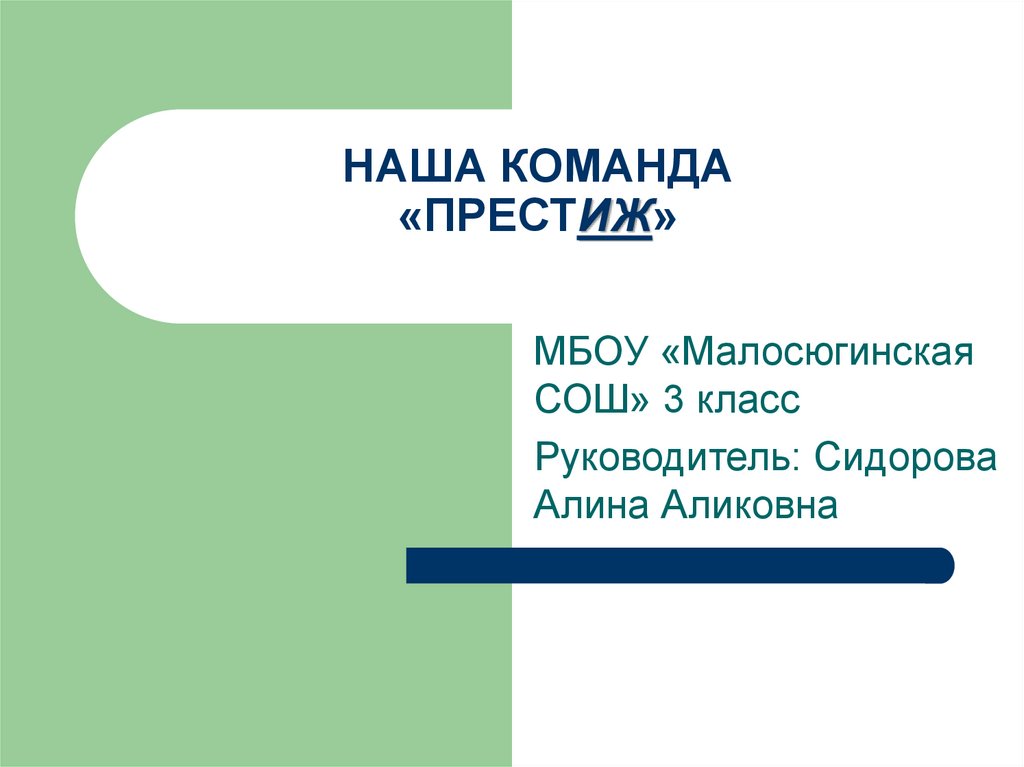 НАША КОМАНДА «ПРЕСТИЖ»

МБОУ «Малосюгинская СОШ» 3 класс

Руководитель: Сидорова Алина Аликовна